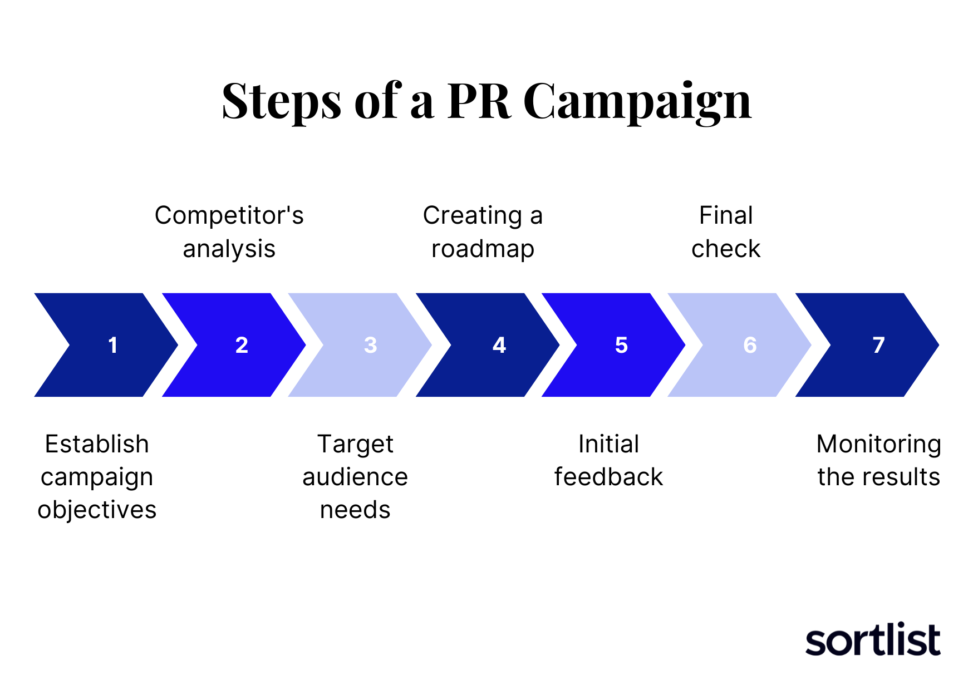 Steps of a PR Campaign

Competitor's analysis

Creating a roadmap

Final check

1

2

3

4

5

6

7

Establish campaign objectives

Target audience needs

Initial feedback

Monitoring the results

sortlist